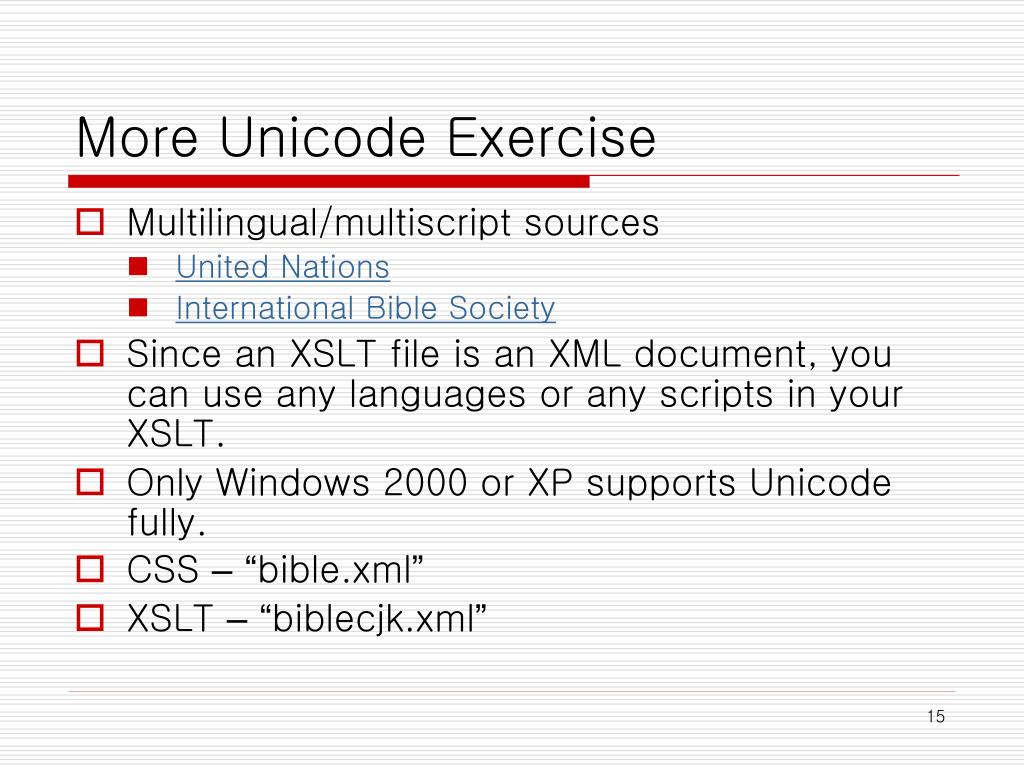 More Unicode Exercise

Multilingual/multiscript sources

United Nations

International Bible Society

Since an XSLT file is an XML document, you can use any languages or any scripts in your XSLT.

Only Windows 2000 or XP supports Unicode fully.

CSS – “bible.xml”

XSLT – “biblecjk.xml”

15